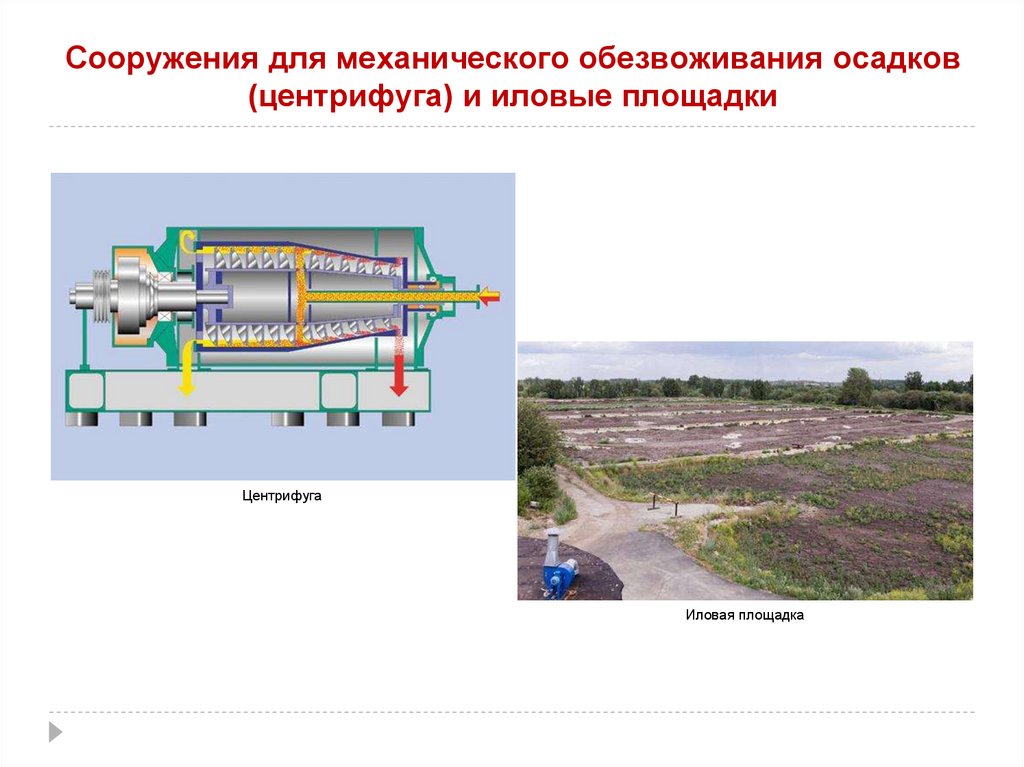 Сооружения для механического обезвоживания осадков (центрифуга) и иловые площадки

Центрифуга

Иловая площадка